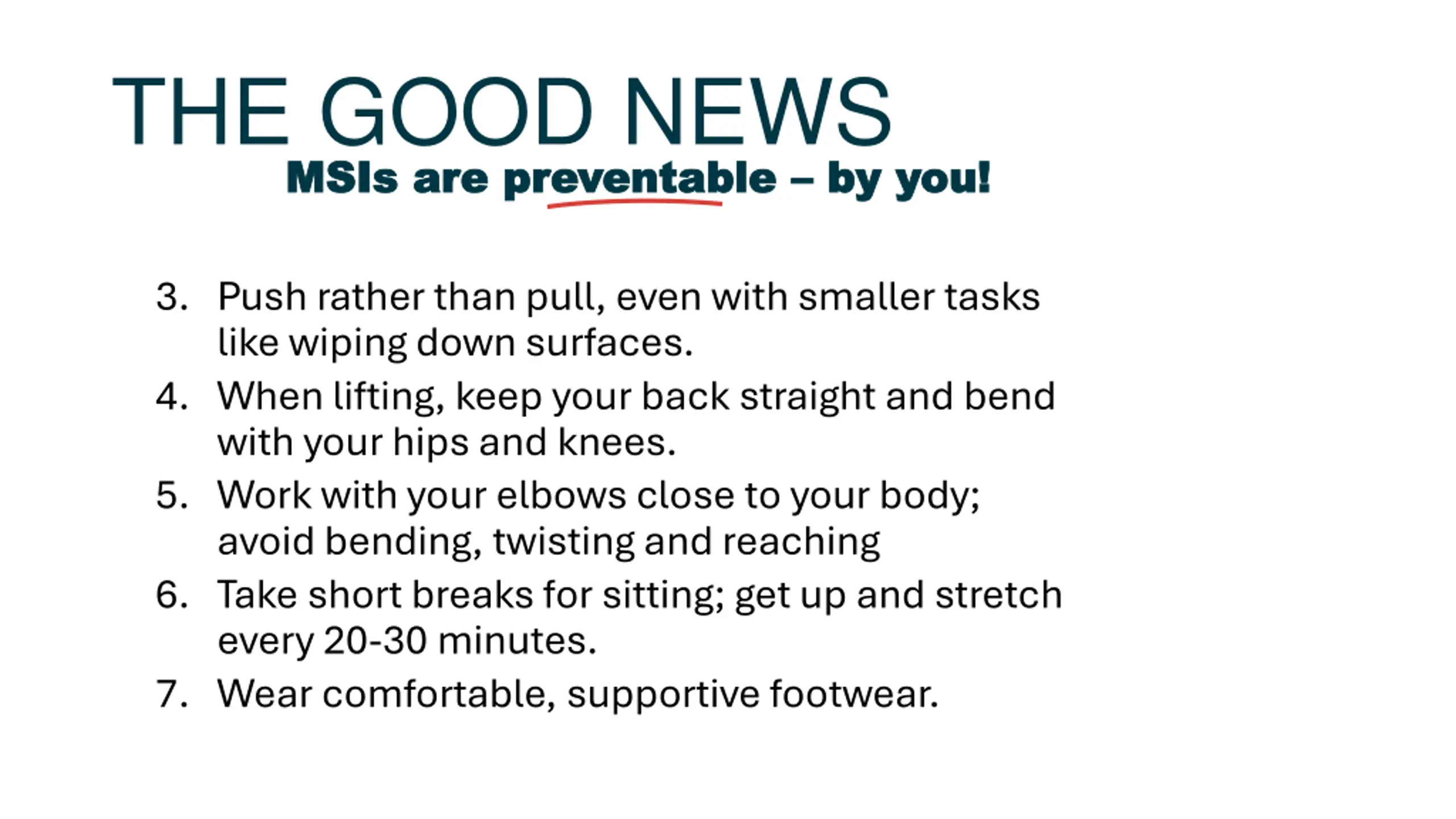 THE GOOD NEWS

MSIs are preventable – by you!

3. Push rather than pull, even with smaller tasks like wiping down surfaces.
4. When lifting, keep your back straight and bend with your hips and knees.
5. Work with your elbows close to your body; avoid bending, twisting and reaching
6. Take short breaks for sitting; get up and stretch every 20-30 minutes.
7. Wear comfortable, supportive footwear.